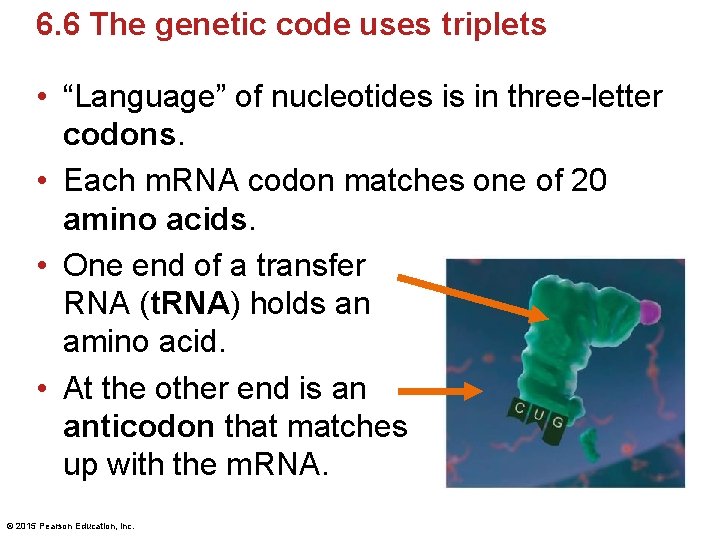 6.6 The genetic code uses triplets

• "Language" of nucleotides is in three-letter codons.

• Each mRNA codon matches one of 20 amino acids.

• One end of a transfer RNA (tRNA) holds an amino acid.

• At the other end is an anticodon that matches up with the mRNA.

C U G

© 2015 Pearson Education, Inc.